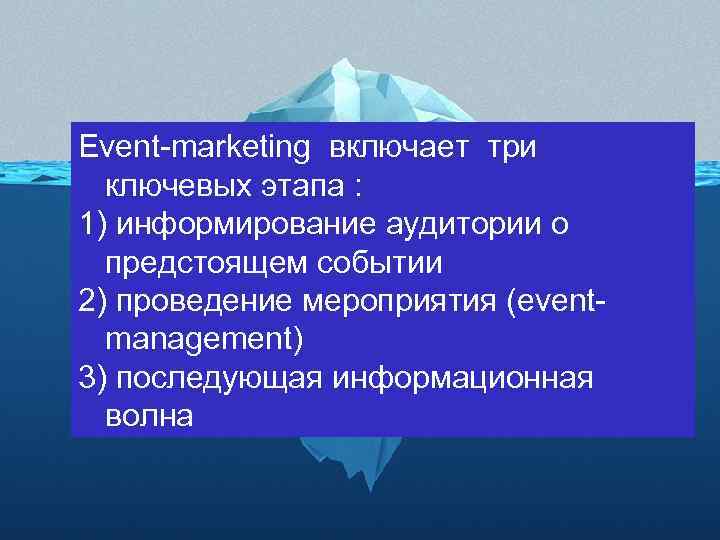 Event-marketing включает три ключевых этапа :
1) информирование аудитории о предстоящем событии
2) проведение мероприятия (event-management)
3) последующая информационная волна